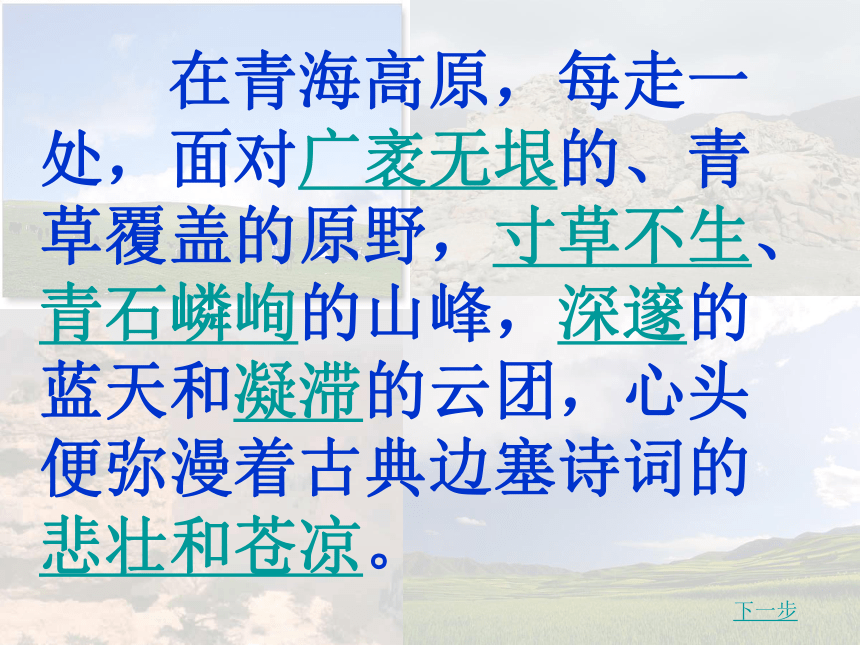 在青海高原，每走一处，面对广袤无垠的、青草覆盖的原野，寸草不生、青石嶙峋的山峰，深邃的蓝天和凝滞的云团，心头便弥漫着古典边塞诗词的悲壮和苍凉。

下一步